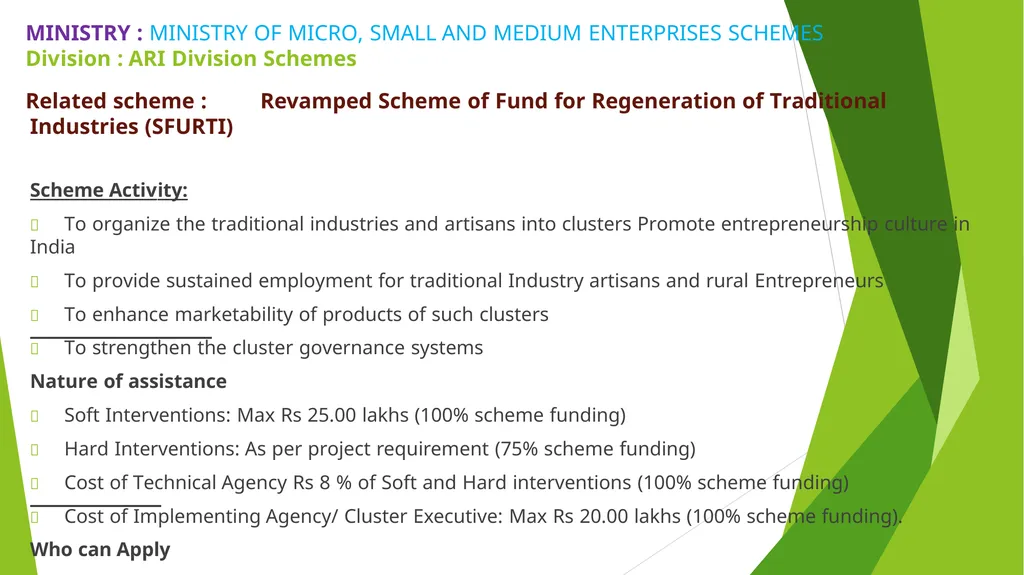 MINISTRY : MINISTRY OF MICRO, SMALL AND MEDIUM ENTERPRISES SCHEMES
Division : ARI Division Schemes

Related scheme : Revamped Scheme of Fund for Regeneration of Traditional Industries (SFURTI)

Scheme Activity:

 To organize the traditional industries and artisans into clusters Promote entrepreneurship culture in India

 To provide sustained employment for traditional Industry artisans and rural Entrepreneurs

 To enhance marketability of products of such clusters

 To strengthen the cluster governance systems

Nature of assistance

 Soft Interventions: Max Rs 25.00 lakhs (100% scheme funding)

 Hard Interventions: As per project requirement (75% scheme funding)

 Cost of Technical Agency Rs 8 % of Soft and Hard interventions (100% scheme funding)

 Cost of Implementing Agency/ Cluster Executive: Max Rs 20.00 lakhs (100% scheme funding).

Who can Apply